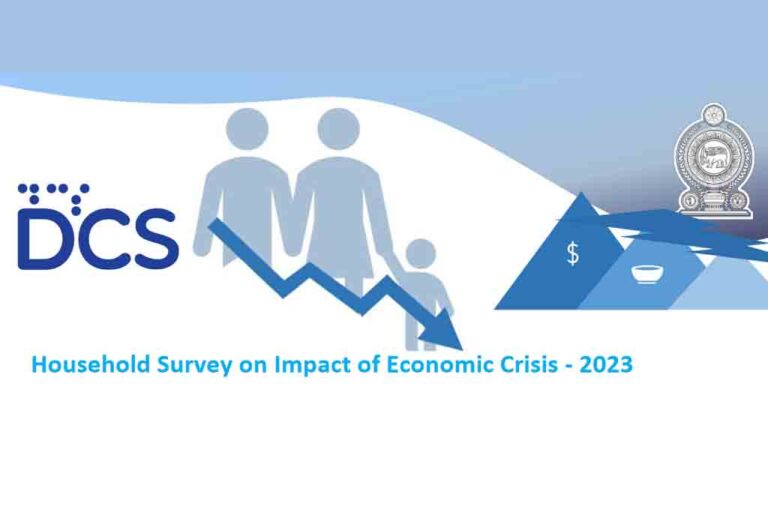 DCS

$

Household Survey on Impact of Economic Crisis - 2023